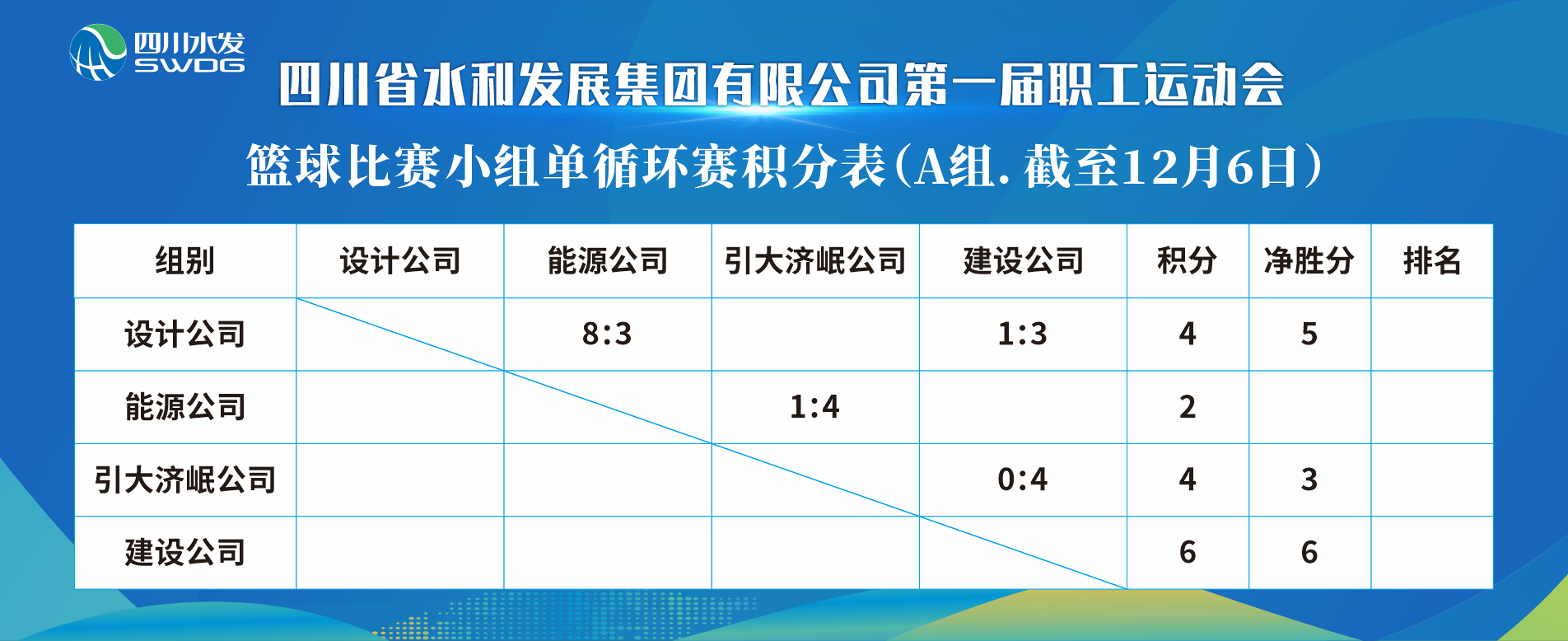 四川水发
SWDG

四川省水利发展集团有限公司第一届职工运动会

篮球比赛小组单循环赛积分表(A组. 截至12月6日)

| 组别 | 设计公司 | 能源公司 | 引大济岷公司 | 建设公司 | 积分 | 净胜分 | 排名 |
|---|---|---|---|---|---|---|---|
| 设计公司 | | 8:3 | | 1:3 | 4 | 5 | |
| 能源公司 | | | 1:4 | | 2 | | |
| 引大济岷公司 | | | | 0:4 | 4 | 3 | |
| 建设公司 | | | | | 6 | 6 | |